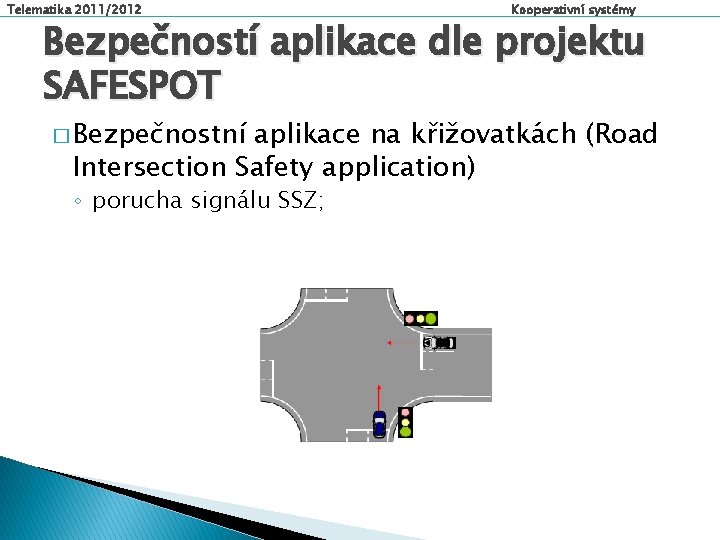 Telematika 2011/2012

Kooperativní systémy

Bezpečností aplikace dle projektu SAFESPOT

□ Bezpečnostní aplikace na křižovatkách (Road Intersection Safety application)

◦ porucha signálu SSZ;